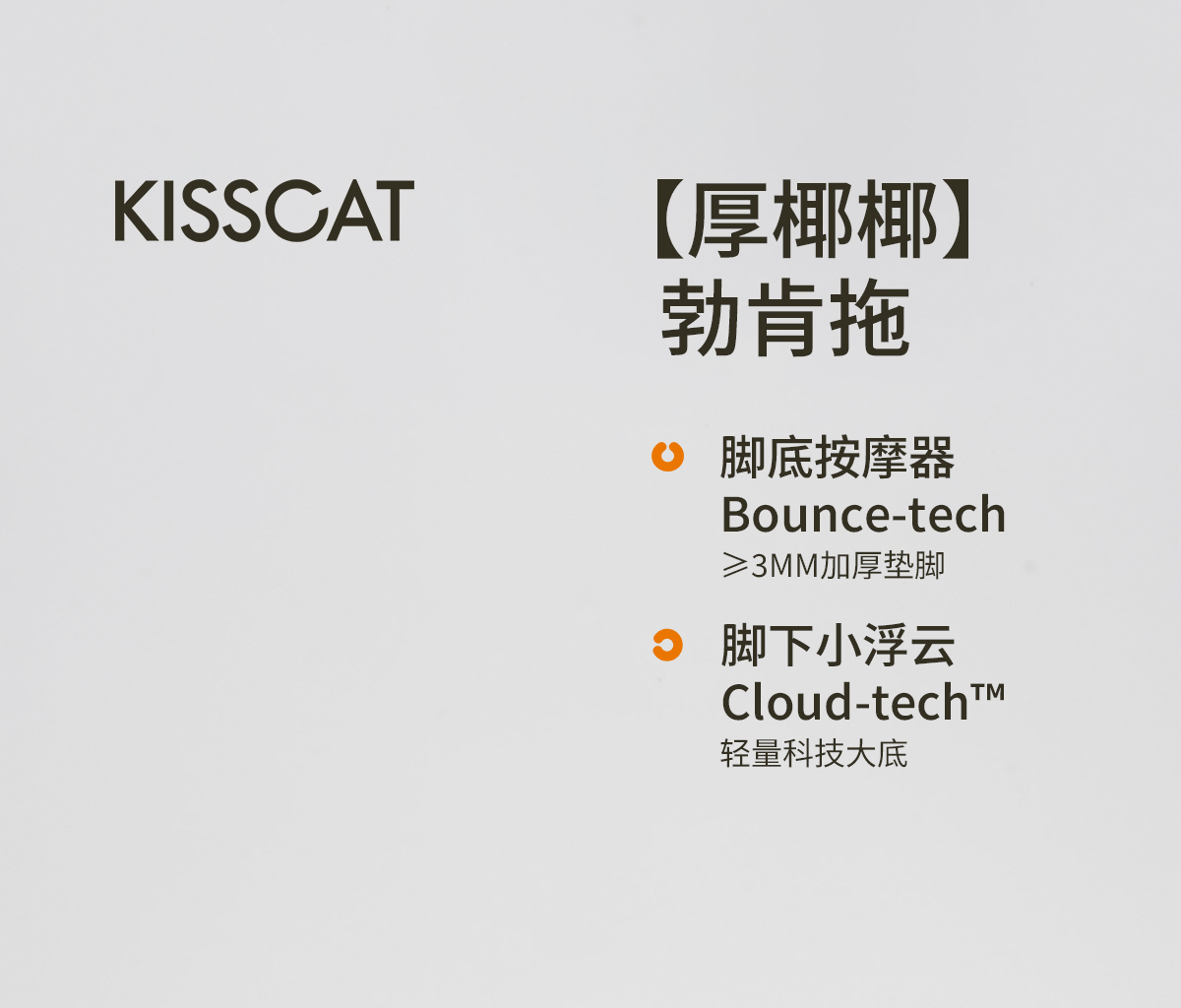 KISSCAT

【厚椰椰】
勃肯拖

脚底按摩器
Bounce-tech
≥3MM加厚垫脚

脚下小浮云
Cloud-tech™
轻量科技大底